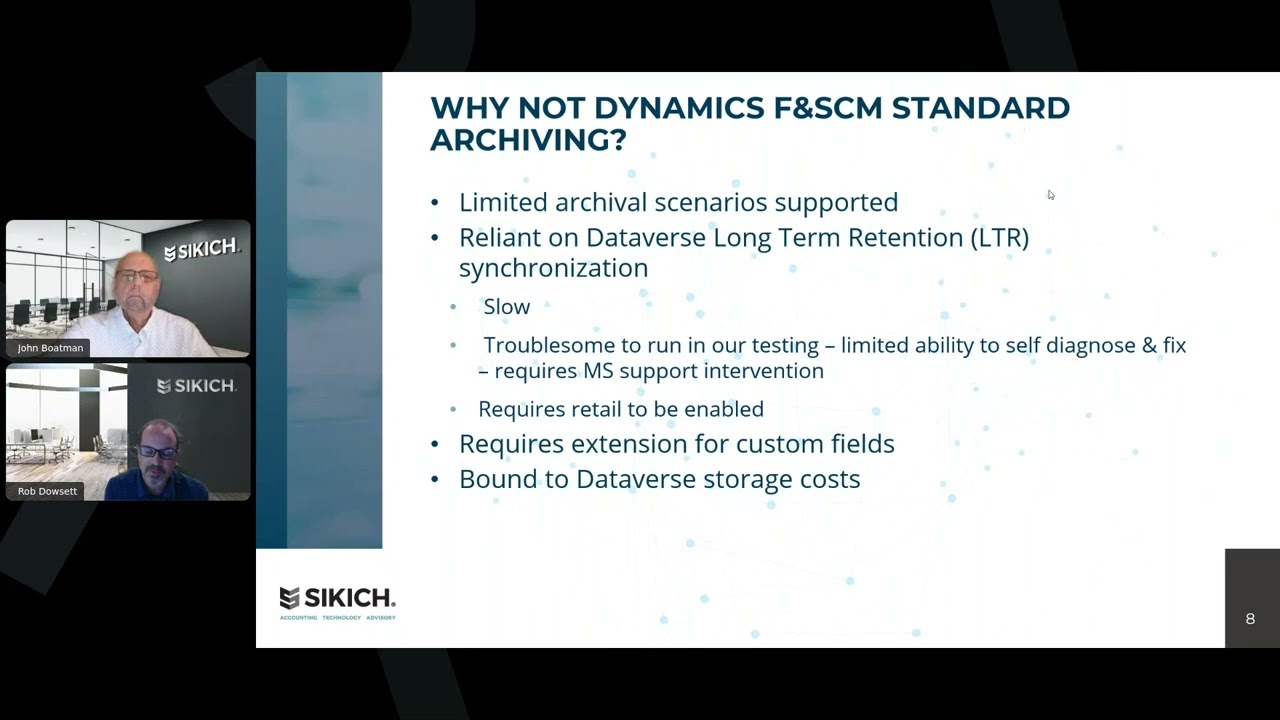 SIKICH.

John Boatman

SIKICH.

Rob Dowsett

WHY NOT DYNAMICS F&SCM STANDARD ARCHIVING?

• Limited archival scenarios supported
• Reliant on Dataverse Long Term Retention (LTR) synchronization
  • Slow
  • Troublesome to run in our testing – limited ability to self diagnose & fix – requires MS support intervention
  • Requires retail to be enabled
• Requires extension for custom fields
• Bound to Dataverse storage costs

SIKICH.
ACCOUNTING TECHNOLOGY ADVISORY

8